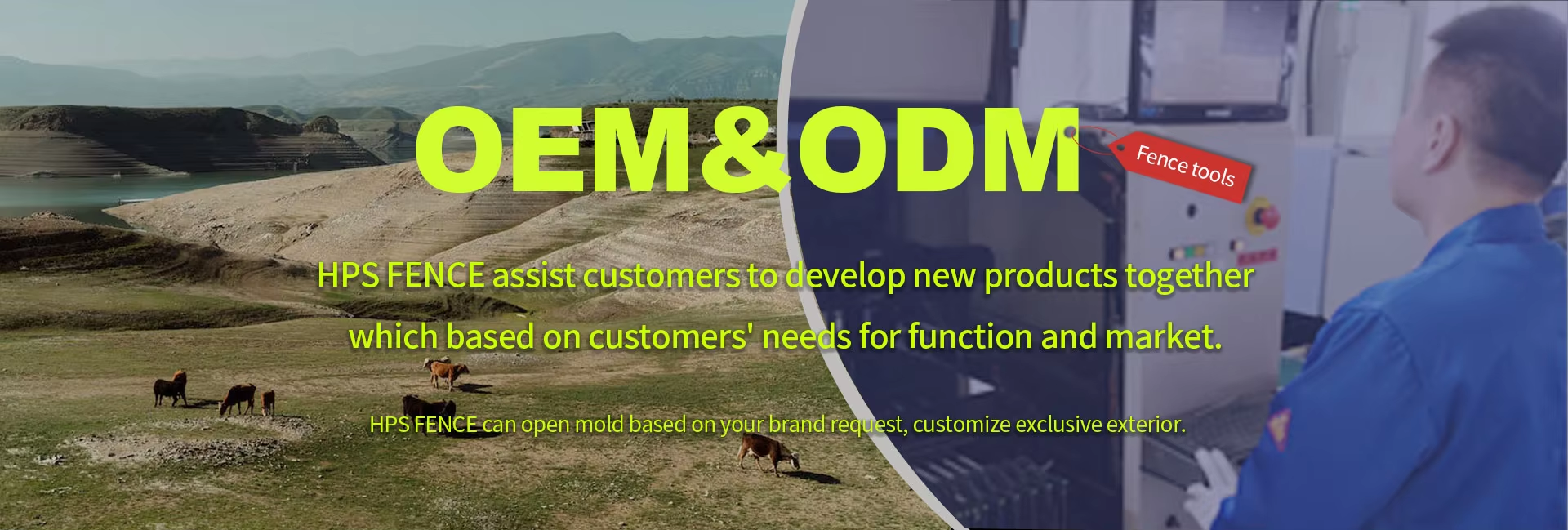 OEM&ODM

Fence tools

HPS FENCE assist customers to develop new products together which based on customers' needs for function and market.

HPS FENCE can open mold based on your brand request, customize exclusive exterior.